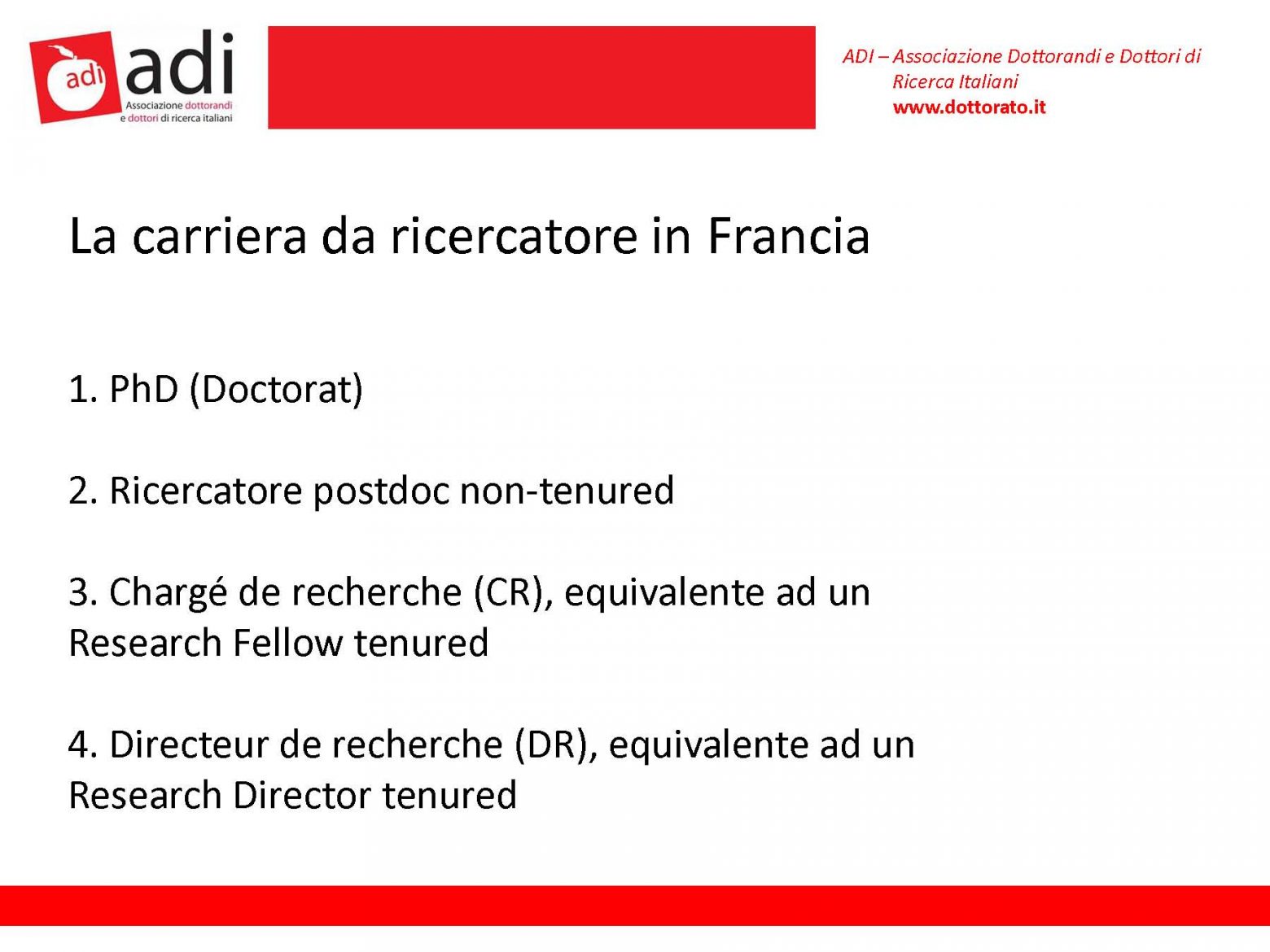 adi adi
Associazione dottorandi e dottori di ricerca italiani

ADI – Associazione Dottorandi e Dottori di Ricerca Italiani
www.dottorato.it

La carriera da ricercatore in Francia

1. PhD (Doctorat)

2. Ricercatore postdoc non-tenured

3. Chargé de recherche (CR), equivalente ad un Research Fellow tenured

4. Directeur de recherche (DR), equivalente ad un Research Director tenured